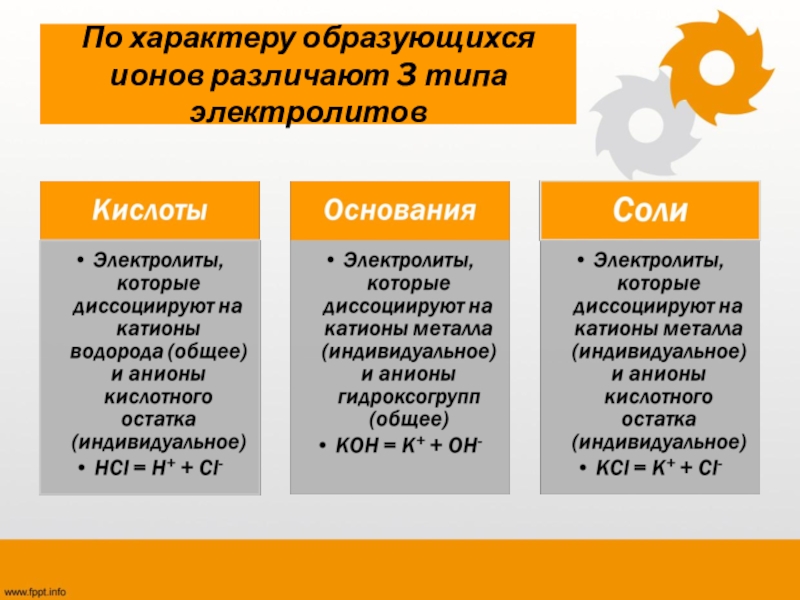 По характеру образующихся ионов различают 3 типа электролитов

Кислоты

• Электролиты, которые диссоциируют на катионы водорода (общее) и анионы кислотного остатка (индивидуальное)
• $HCl = H^+ + Cl^-$

Основания

• Электролиты, которые диссоциируют на катионы металла (индивидуальное) и анионы гидроксогрупп (общее)
• $KOH = K^+ + OH^-$

Соли

• Электролиты, которые диссоциируют на катионы металла (индивидуальное) и анионы кислотного остатка (индивидуальное)
• $KCl = K^+ + Cl^-$

www.fppt.info